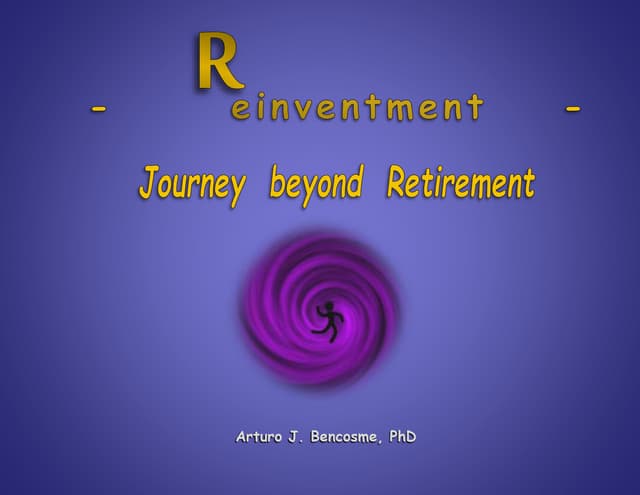 - Reinventment -

Journey beyond Retirement

Arturo J. Bencosme, PhD